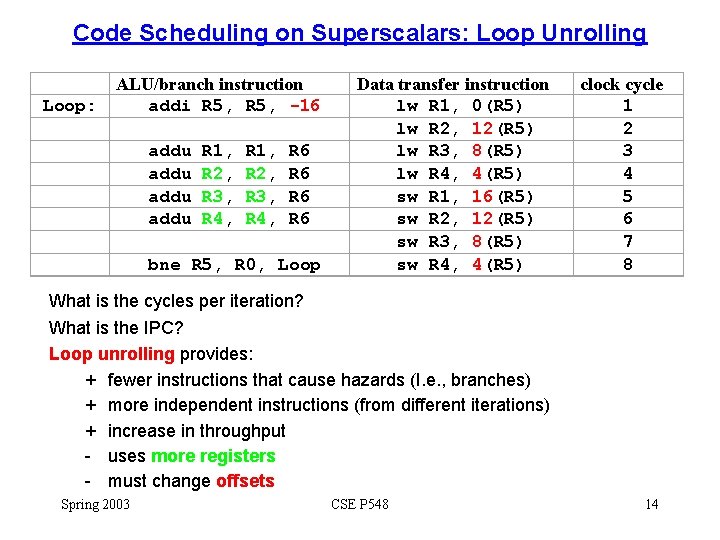 Code Scheduling on Superscalars: Loop Unrolling

| | ALU/branch instruction | Data transfer instruction | clock cycle |
|---|---|---|---|
| Loop: | addi R5, R5, -16 | lw R1, 0(R5) | 1 |
| | | lw R2, 12(R5) | 2 |
| | addu R1, R1, R6 | lw R3, 8(R5) | 3 |
| | addu R2, R2, R6 | lw R4, 4(R5) | 4 |
| | addu R3, R3, R6 | sw R1, 16(R5) | 5 |
| | addu R4, R4, R6 | sw R2, 12(R5) | 6 |
| | | sw R3, 8(R5) | 7 |
| | bne R5, R0, Loop | sw R4, 4(R5) | 8 |

What is the cycles per iteration?

What is the IPC?

Loop unrolling provides:

+ fewer instructions that cause hazards (I.e., branches)

+ more independent instructions (from different iterations)

+ increase in throughput

- uses more registers

- must change offsets

Spring 2003 CSE P548 14